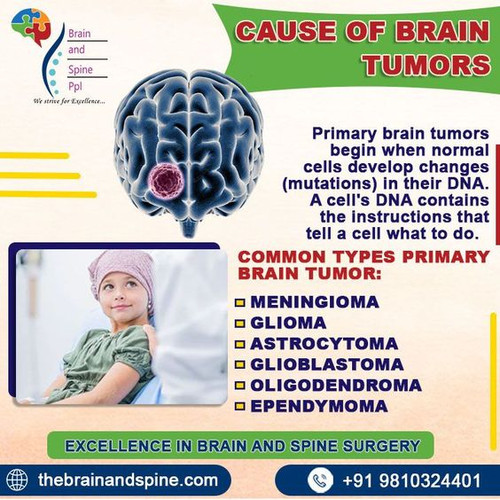 Brain
and
Spine
Ppl
We strive for Excellence...

CAUSE OF BRAIN TUMORS

Primary brain tumors begin when normal cells develop changes (mutations) in their DNA. A cell's DNA contains the instructions that tell a cell what to do.

COMMON TYPES PRIMARY BRAIN TUMOR:

MENINGIOMA
GLIOMA
ASTROCYTOMA
GLIOBLASTOMA
OLIGODENDROMA
EPENDYMOMA

EXCELLENCE IN BRAIN AND SPINE SURGERY

thebrainandspine.com

+91 9810324401